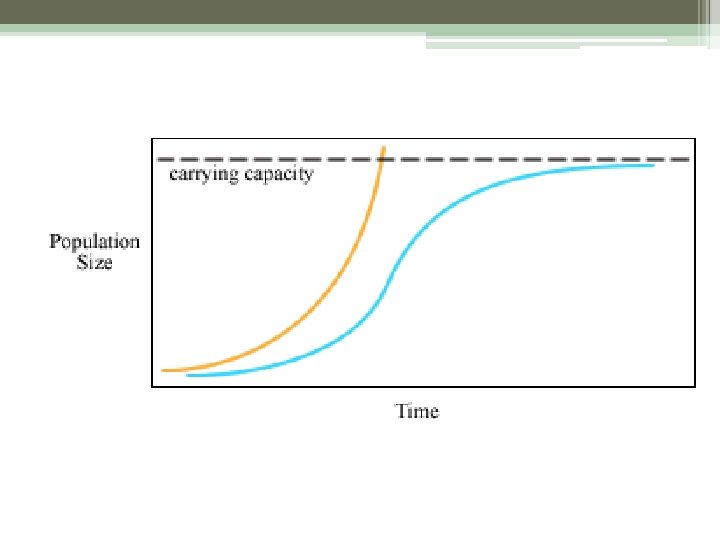 carrying capacity

Population Size

Time